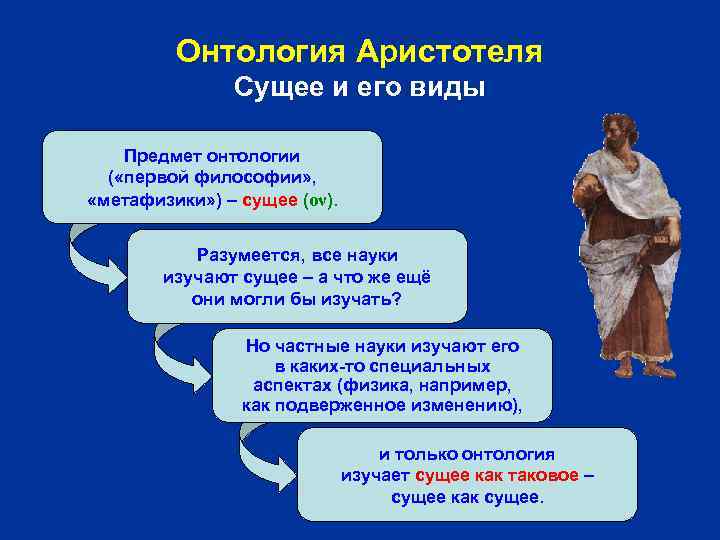 Онтология Аристотеля
Сущее и его виды

Предмет онтологии («первой философии», «метафизики») – сущее (ον).

Разумеется, все науки изучают сущее – а что же ещё они могли бы изучать?

Но частные науки изучают его в каких-то специальных аспектах (физика, например, как подверженное изменению),

и только онтология изучает сущее как таковое – сущее как сущее.